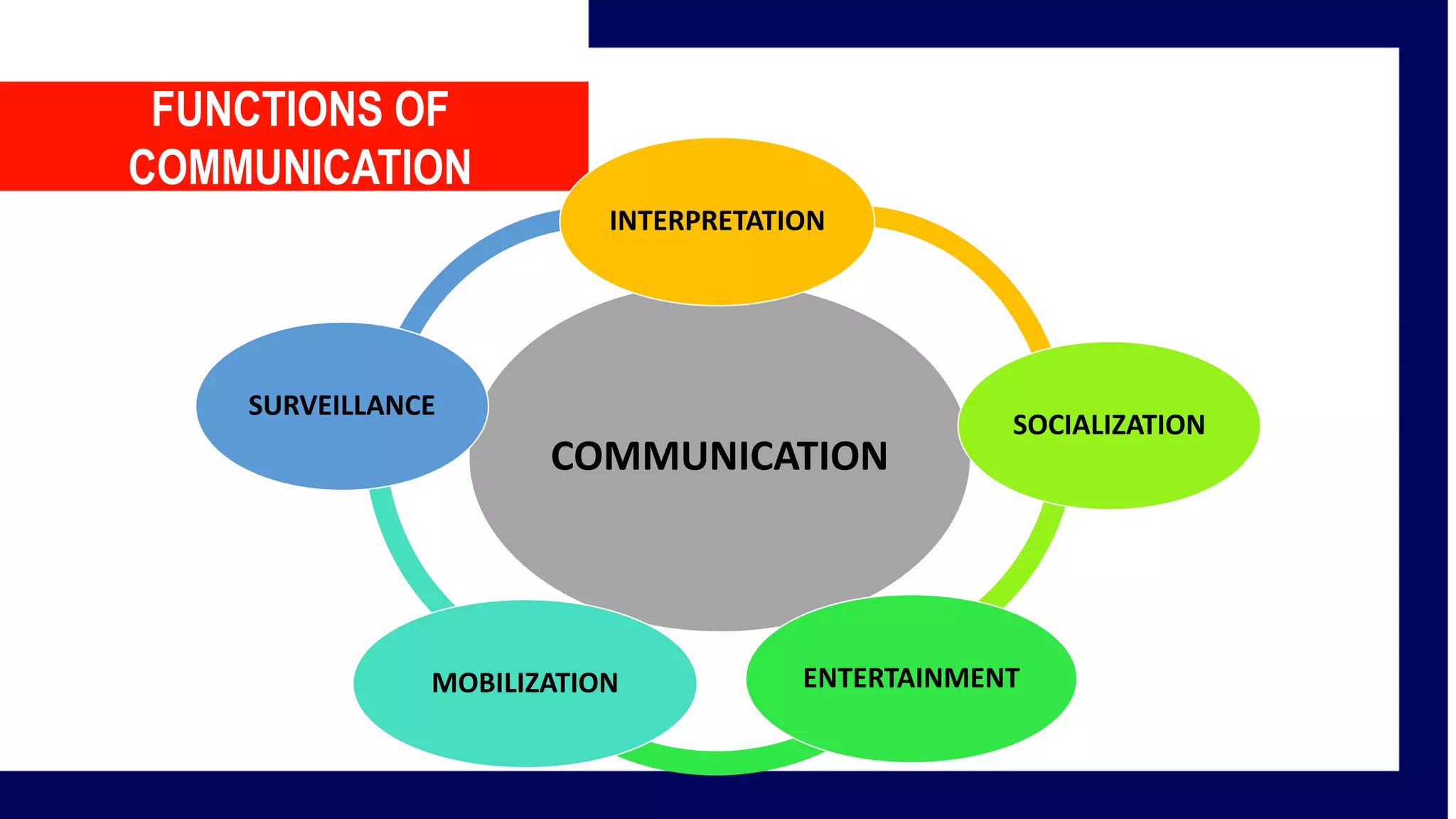 FUNCTIONS OF COMMUNICATION

INTERPRETATION

SURVEILLANCE

COMMUNICATION

SOCIALIZATION

MOBILIZATION

ENTERTAINMENT